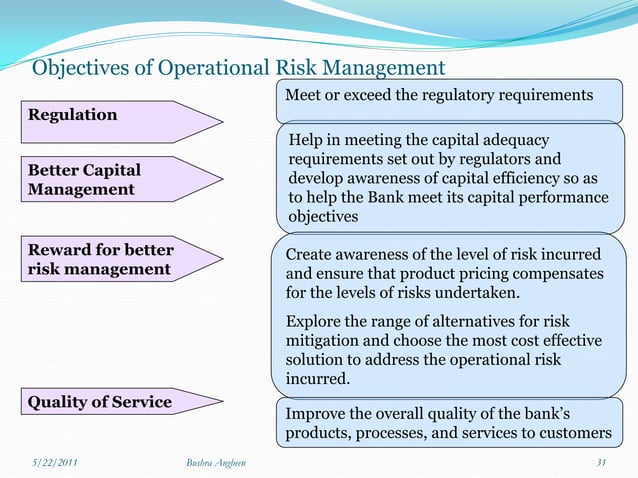 Objectives of Operational Risk Management

Regulation

Meet or exceed the regulatory requirements

Better Capital Management

Help in meeting the capital adequacy requirements set out by regulators and develop awareness of capital efficiency so as to help the Bank meet its capital performance objectives

Reward for better risk management

Create awareness of the level of risk incurred and ensure that product pricing compensates for the levels of risks undertaken.

Explore the range of alternatives for risk mitigation and choose the most cost effective solution to address the operational risk incurred.

Quality of Service

Improve the overall quality of the bank's products, processes, and services to customers

5/22/2011 Bushra Angbeen 31